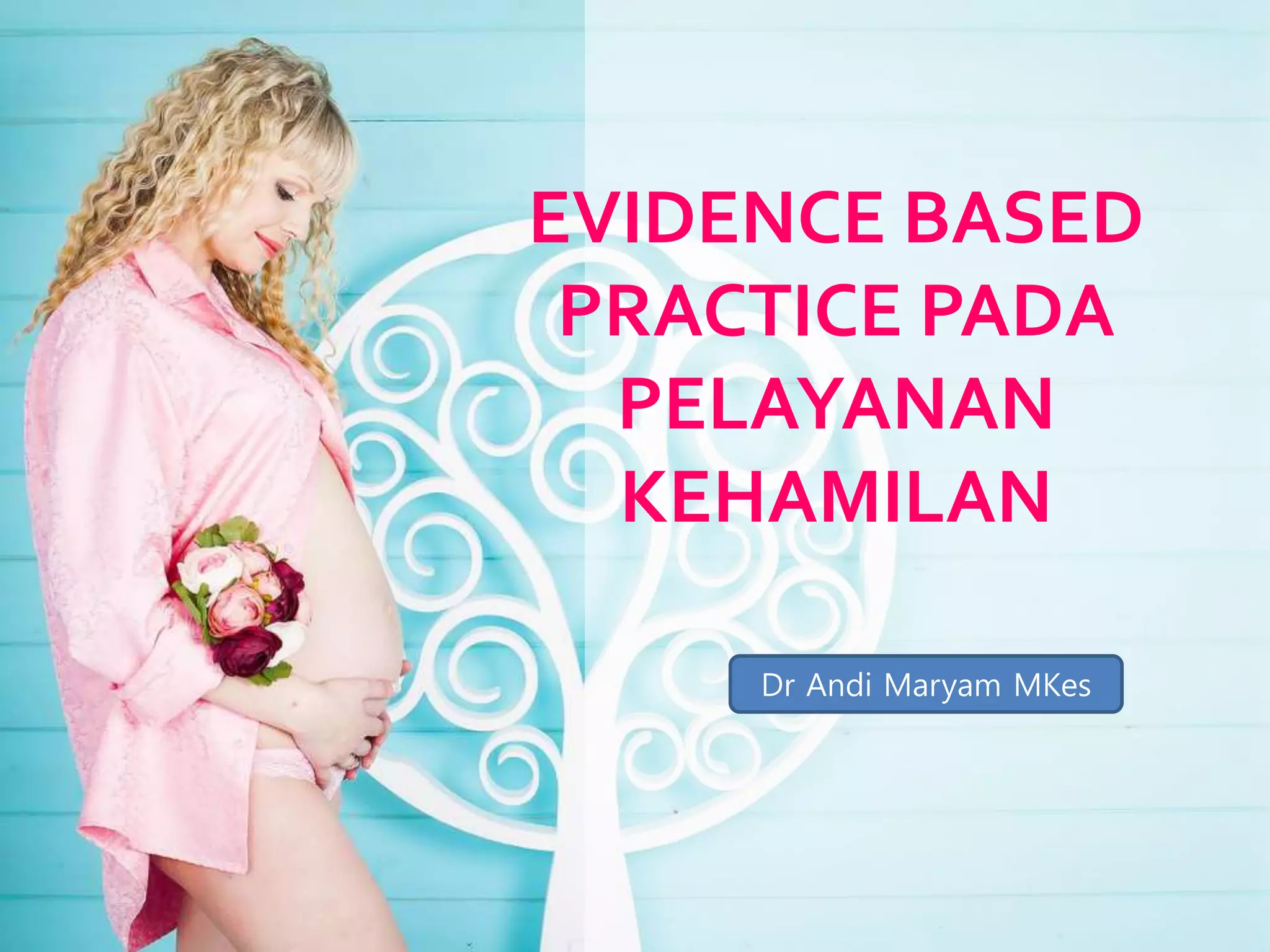 EVIDENCE BASED PRACTICE PADA PELAYANAN KEHAMILAN

Dr Andi Maryam MKes